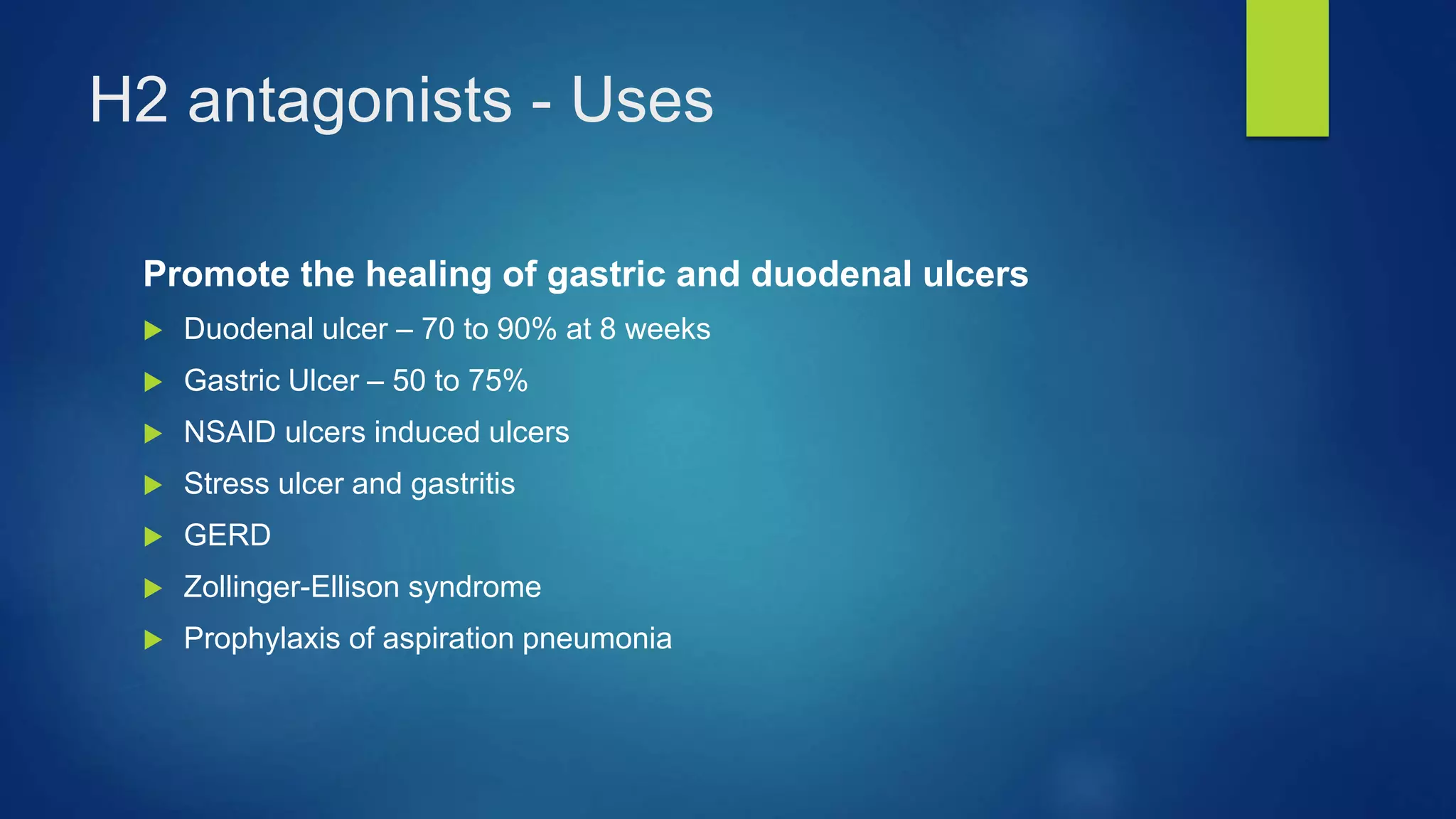 H2 antagonists - Uses

Promote the healing of gastric and duodenal ulcers

▶ Duodenal ulcer – 70 to 90% at 8 weeks
▶ Gastric Ulcer – 50 to 75%
▶ NSAID ulcers induced ulcers
▶ Stress ulcer and gastritis
▶ GERD
▶ Zollinger-Ellison syndrome
▶ Prophylaxis of aspiration pneumonia